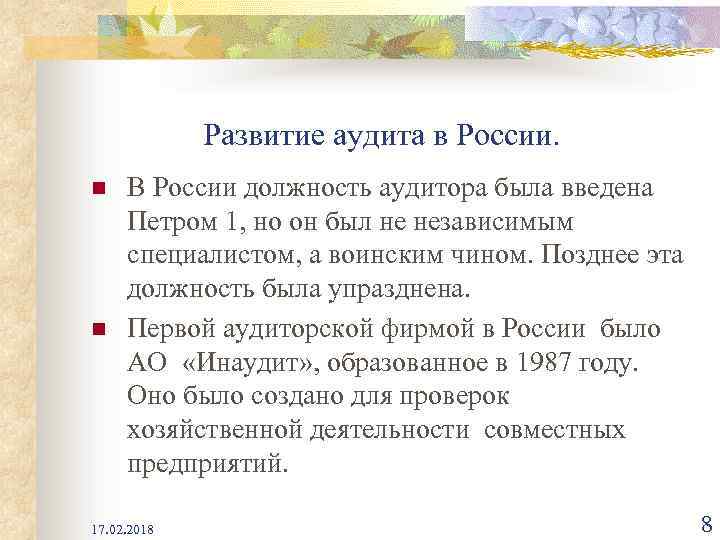 Развитие аудита в России.

В России должность аудитора была введена Петром 1, но он был не независимым специалистом, а воинским чином. Позднее эта должность была упразднена.

Первой аудиторской фирмой в России было АО «Инаудит», образованное в 1987 году. Оно было создано для проверок хозяйственной деятельности совместных предприятий.

17.02.2018

8